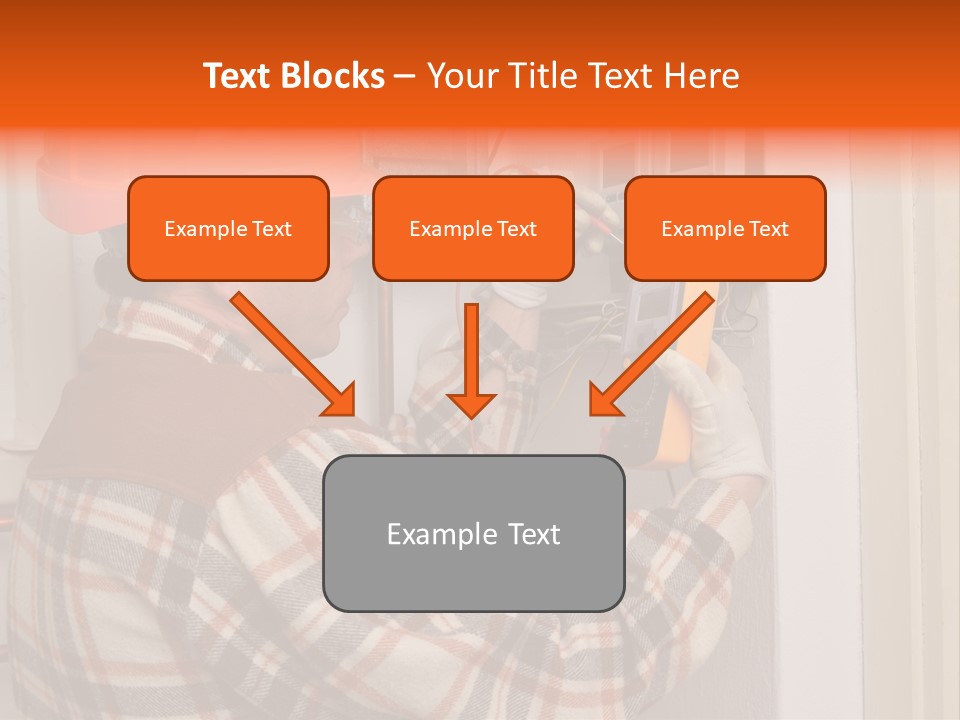 Text Blocks – Your Title Text Here

Example Text

Example Text

Example Text

Example Text